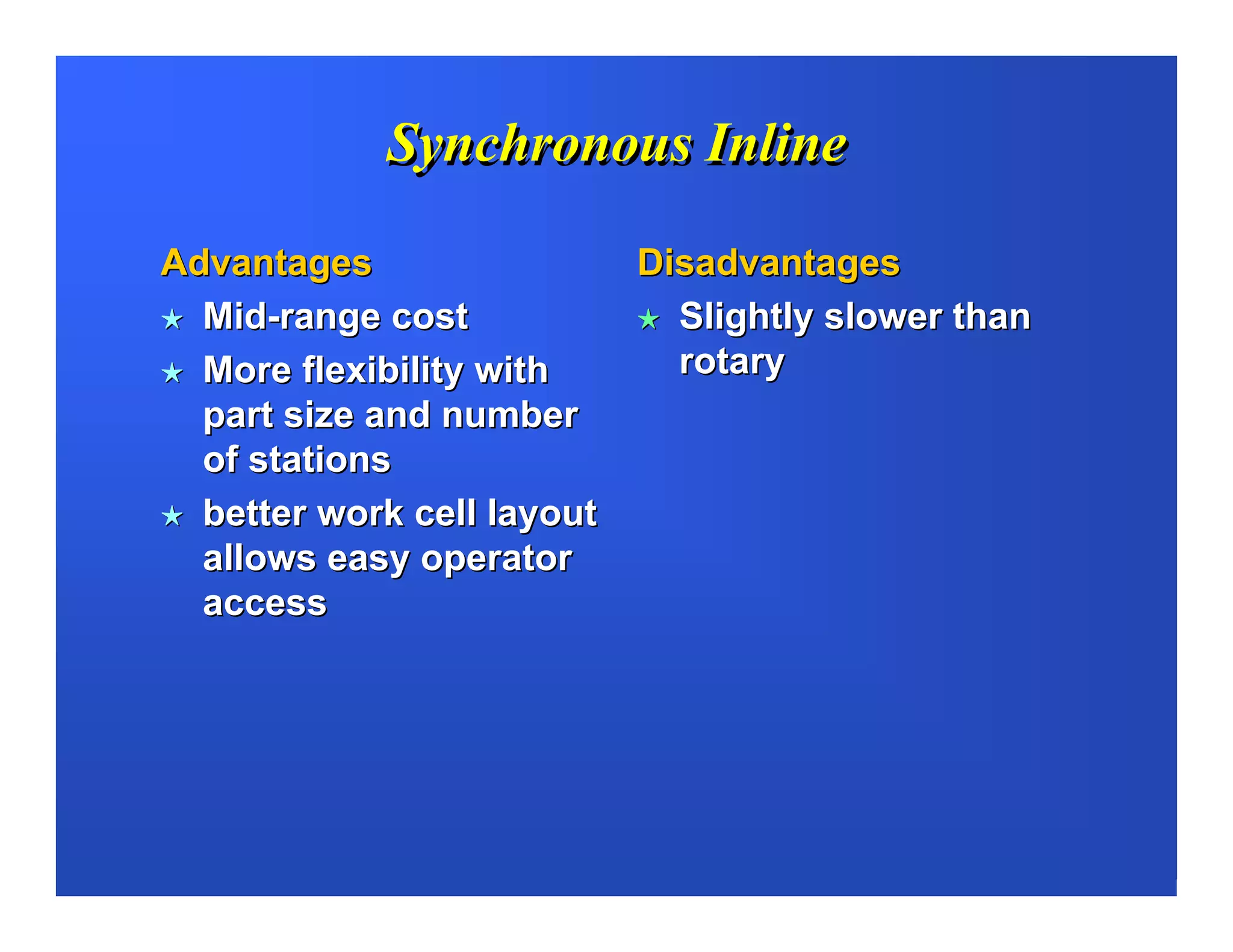 Synchronous Inline

Advantages

★ Mid-range cost

★ More flexibility with part size and number of stations

★ better work cell layout allows easy operator access

Disadvantages

★ Slightly slower than rotary